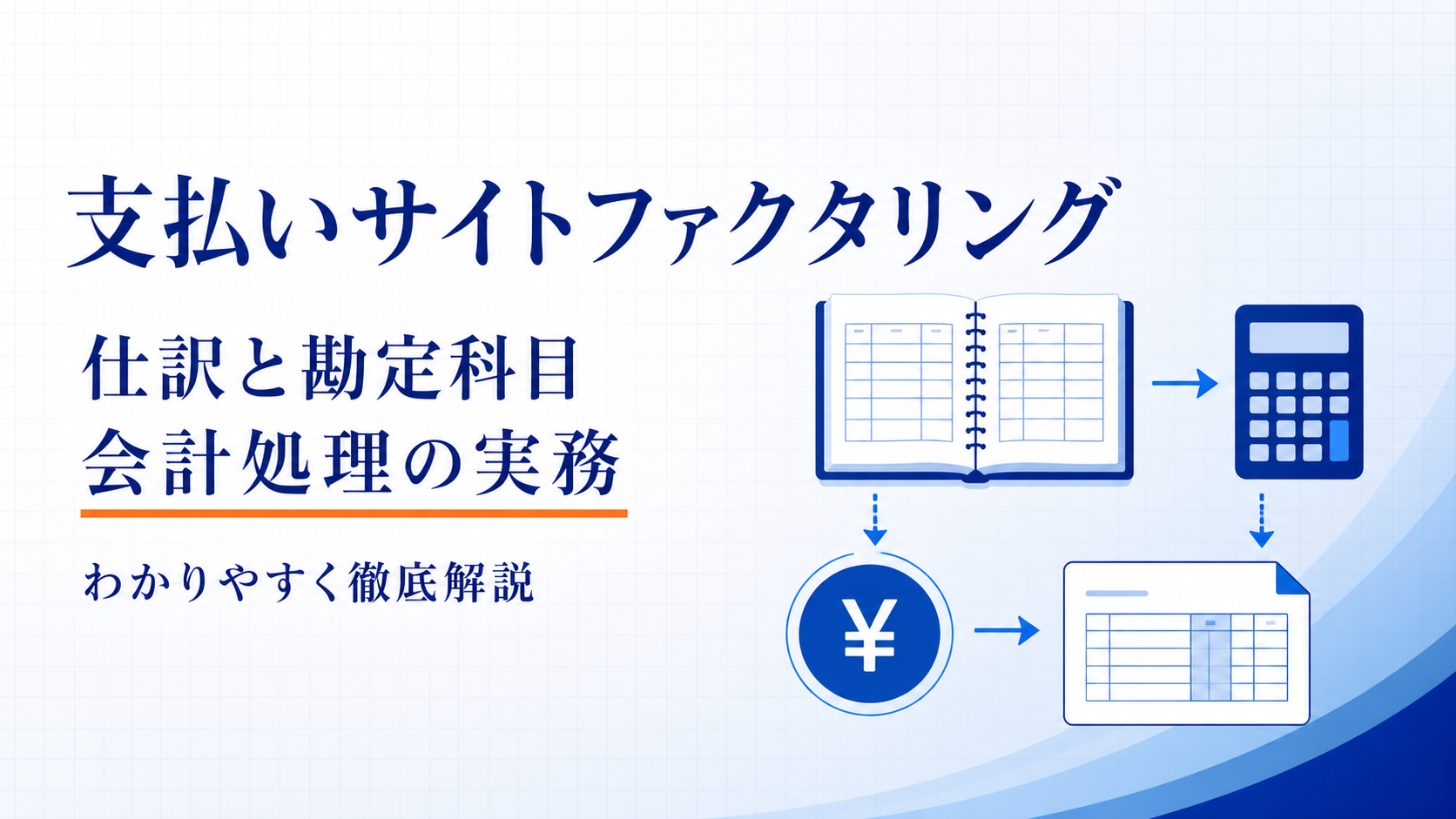 支払いサイトファクタリング

仕訳と勘定科目
会計処理の実務

わかりやすく徹底解説

¥